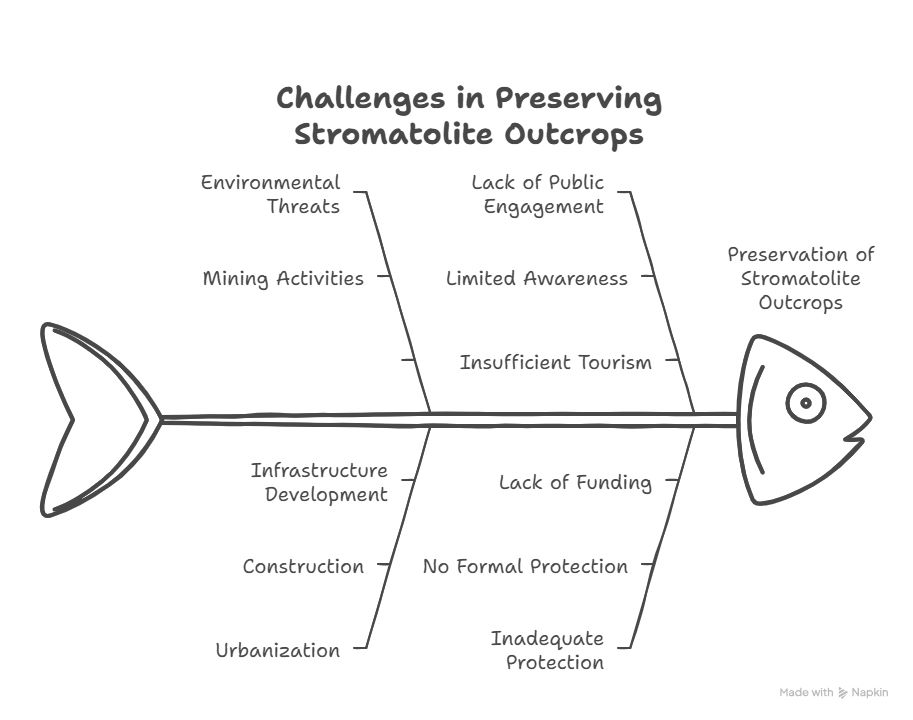 Challenges in Preserving Stromatolite Outcrops

Environmental Threats

Mining Activities

Lack of Public Engagement

Limited Awareness

Insufficient Tourism

Preservation of Stromatolite Outcrops

Infrastructure Development

Construction

Urbanization

Lack of Funding

No Formal Protection

Inadequate Protection

Made with Napkin